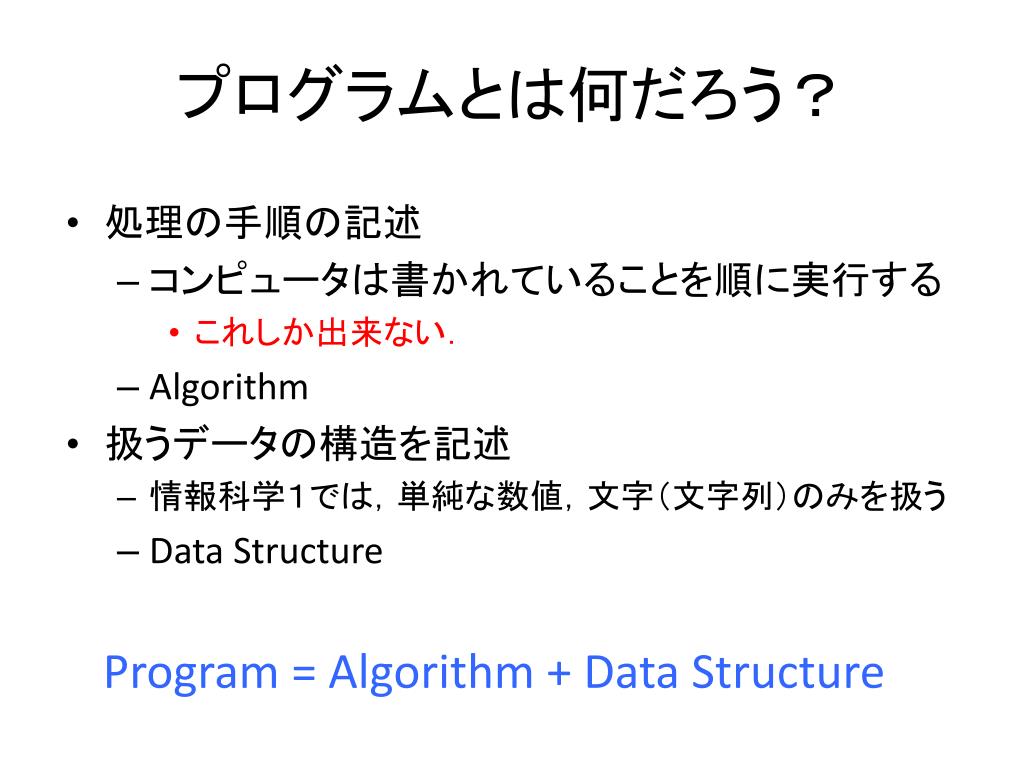 プログラムとは何だろう？

• 処理の手順の記述
  – コンピュータは書かれていることを順に実行する
    • これしか出来ない.
  – Algorithm
• 扱うデータの構造を記述
  – 情報科学1では，単純な数値，文字（文字列）のみを扱う
  – Data Structure

Program = Algorithm + Data Structure